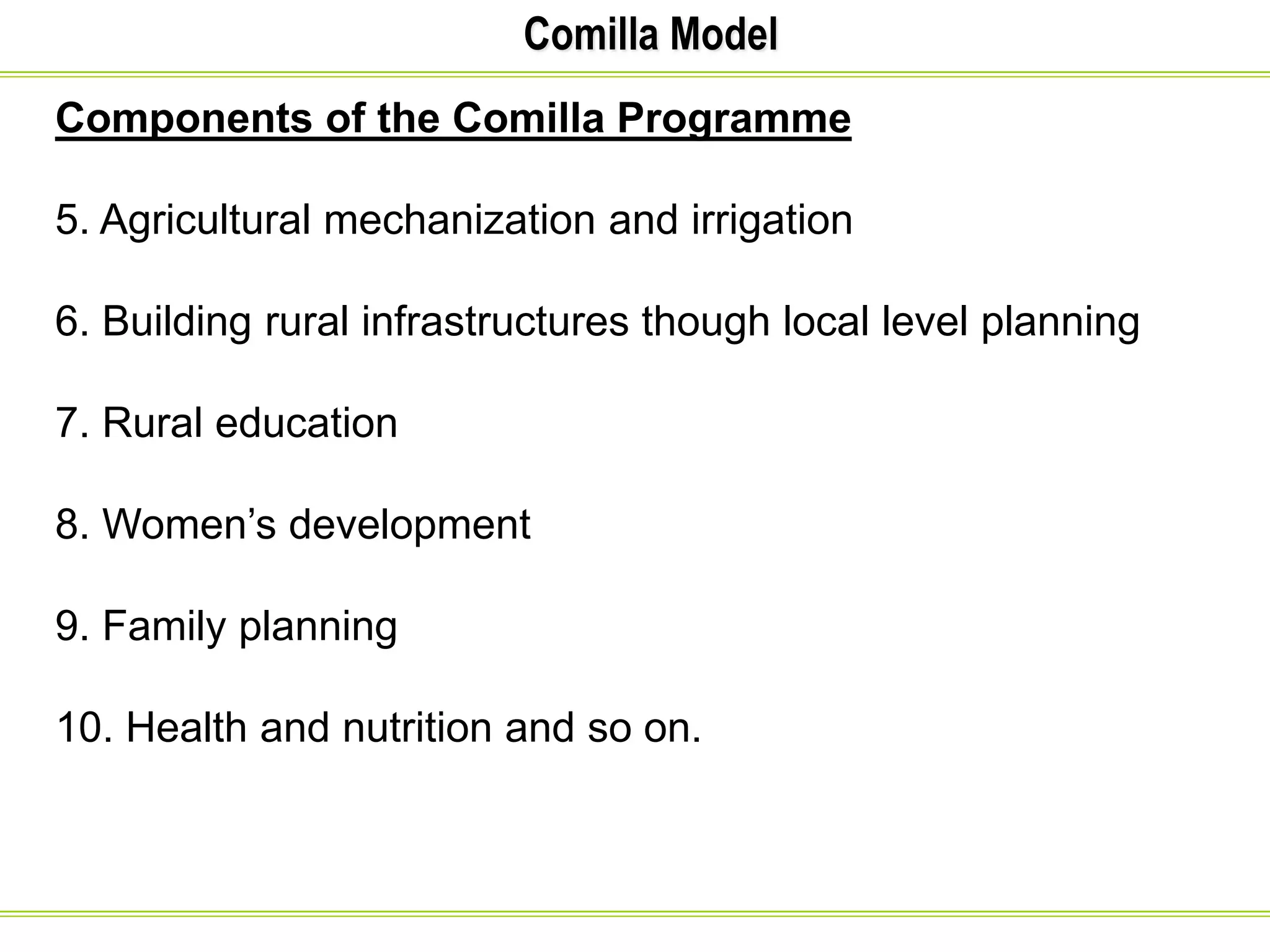 Comilla Model

Components of the Comilla Programme

5. Agricultural mechanization and irrigation

6. Building rural infrastructures though local level planning

7. Rural education

8. Women’s development

9. Family planning

10. Health and nutrition and so on.